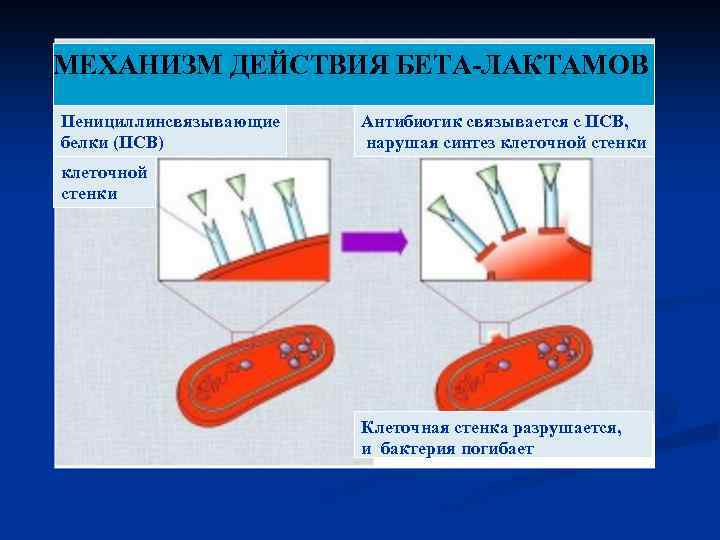 МЕХАНИЗМ ДЕЙСТВИЯ БЕТА-ЛАКТАМОВ

Пенициллинсвязывающие белки (ПСВ)

клеточной стенки

Антибиотик связывается с ПСВ, нарушая синтез клеточной стенки

Клеточная стенка разрушается, и бактерия погибает